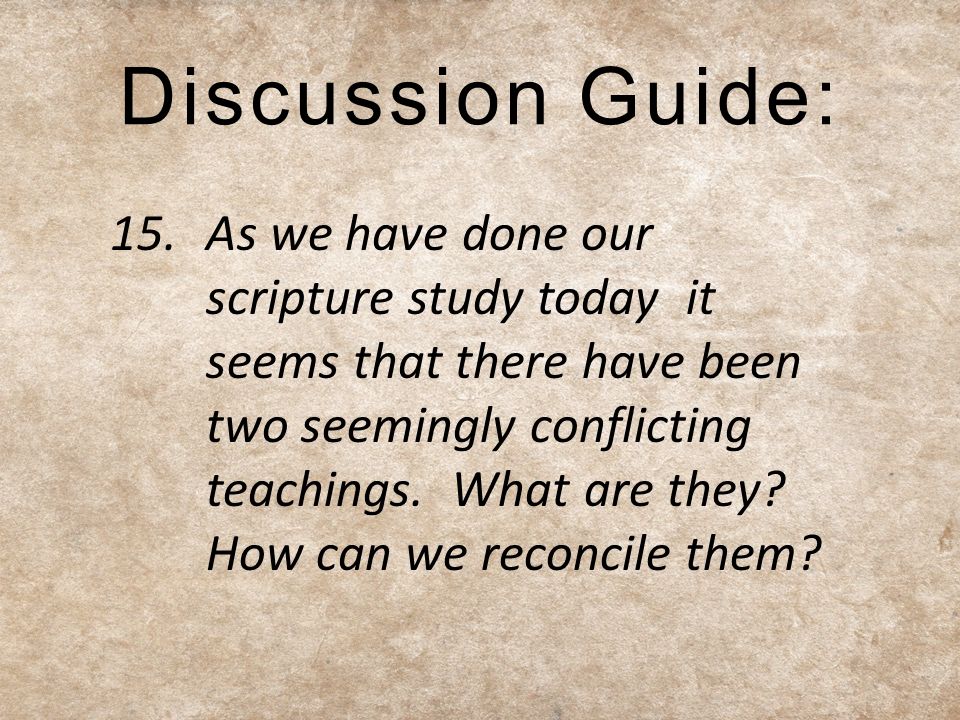 Discussion Guide:

15. As we have done our scripture study today it seems that there have been two seemingly conflicting teachings. What are they? How can we reconcile them?